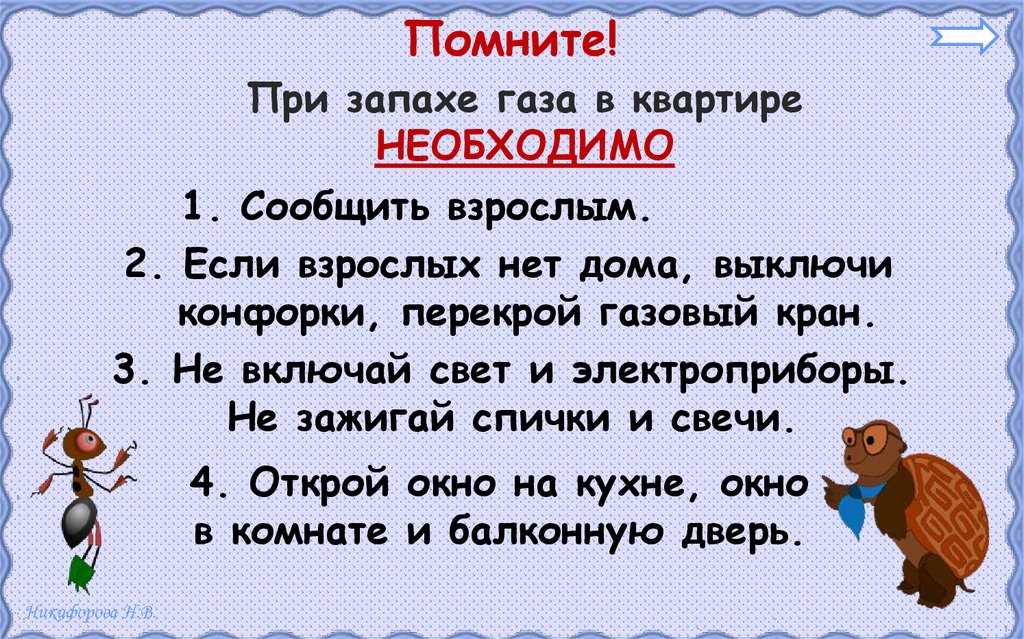 Помните!

При запахе газа в квартире НЕОБХОДИМО

1. Сообщить взрослым.

2. Если взрослых нет дома, выключи конфорки, перекрой газовый кран.

3. Не включай свет и электроприборы. Не зажигай спички и свечи.

4. Открой окно на кухне, окно в комнате и балконную дверь.

Никифорова Н.В.